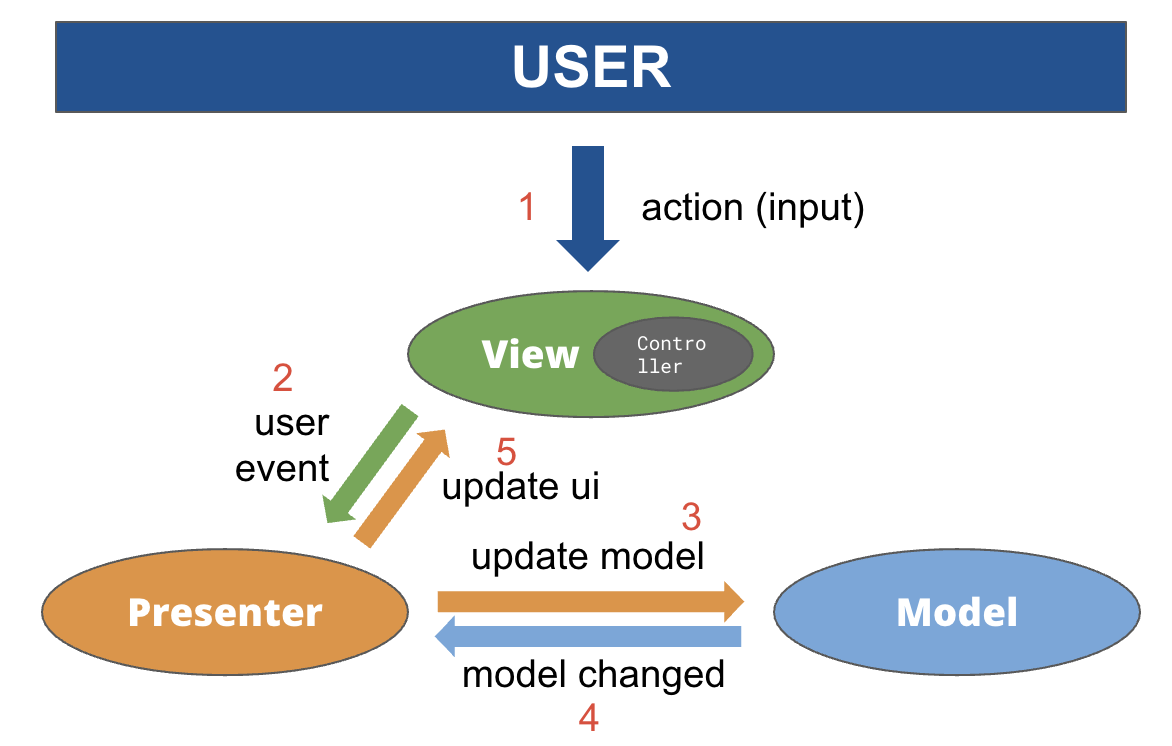 USER

1 action (input)

View Contro ller

2 user event

5 update ui

3 update model

Presenter

Model

model changed
4